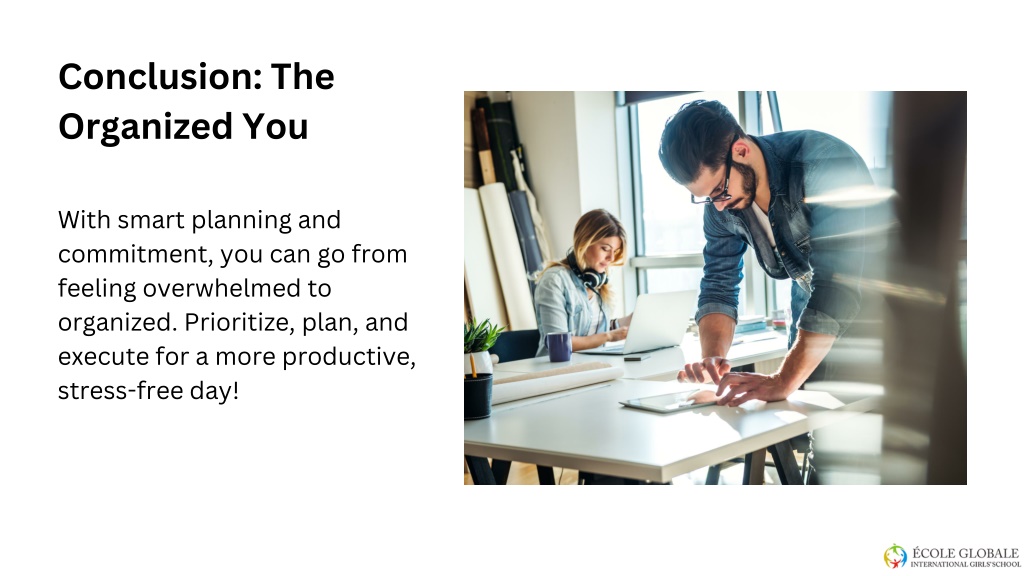 Conclusion: The Organized You

With smart planning and commitment, you can go from feeling overwhelmed to organized. Prioritize, plan, and execute for a more productive, stress-free day!

ÉCOLE GLOBALE
INTERNATIONAL GIRLS' SCHOOL